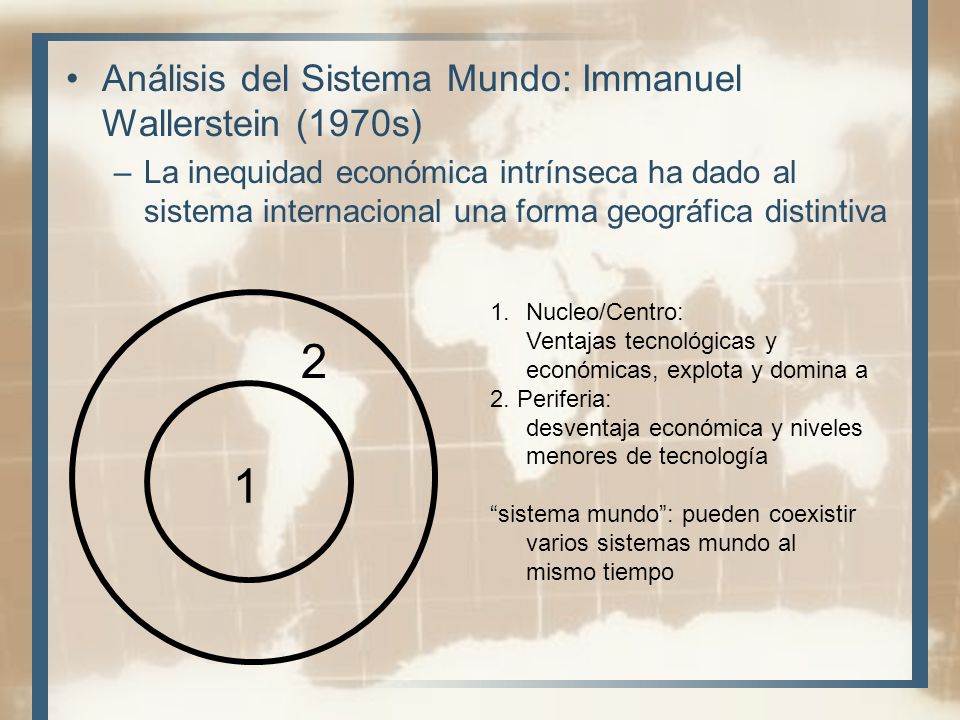 • Análisis del Sistema Mundo: Immanuel Wallerstein (1970s)
– La inequidad económica intrínseca ha dado al sistema internacional una forma geográfica distintiva

2

1

1. Nucleo/Centro:
Ventajas tecnológicas y económicas, explota y domina a
2. Periferia:
desventaja económica y niveles menores de tecnología

“sistema mundo”: pueden coexistir varios sistemas mundo al mismo tiempo